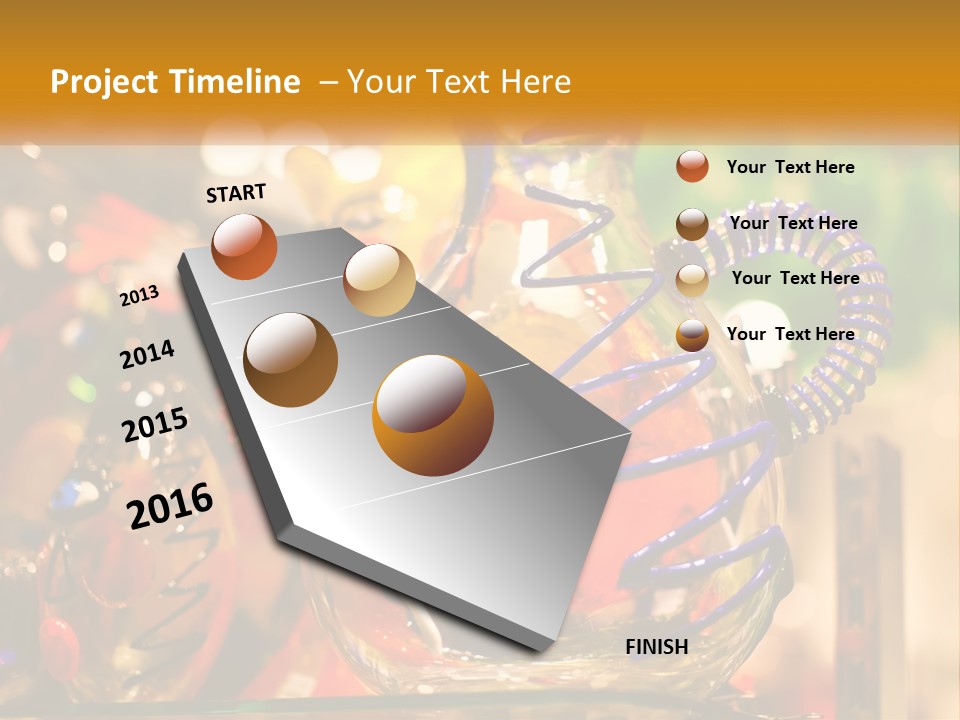 Project Timeline – Your Text Here

START

2013

2014

2015

2016

FINISH

Your Text Here

Your Text Here

Your Text Here

Your Text Here